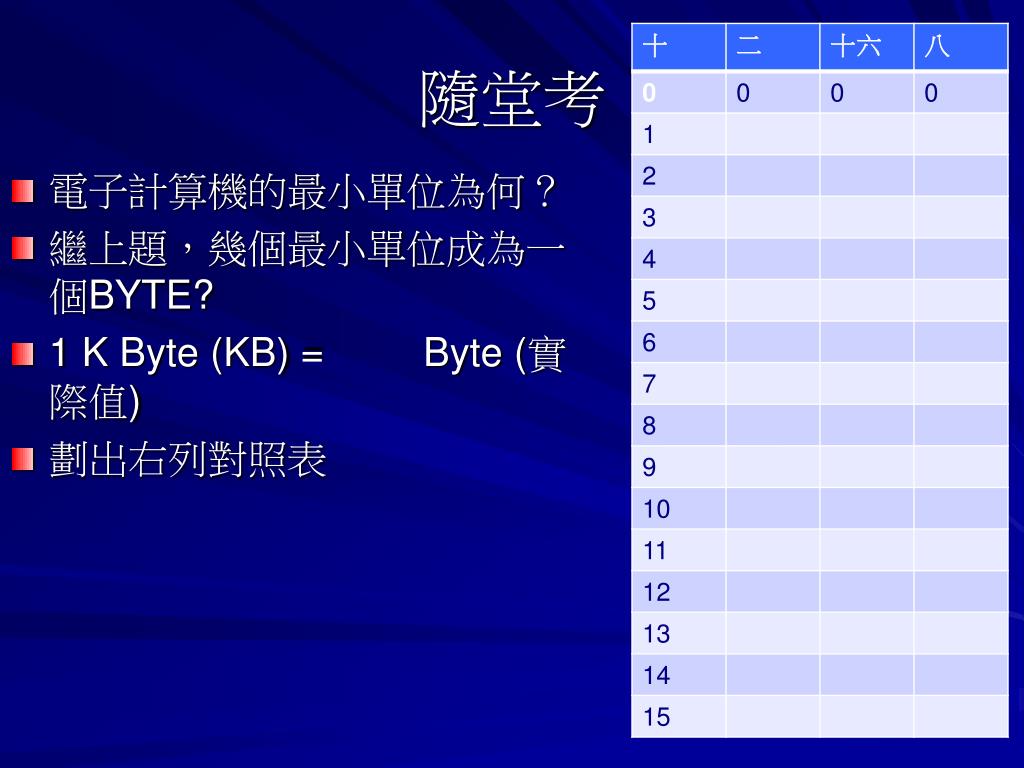 隨堂考

電子計算機的最小單位為何？

繼上題，幾個最小單位成為一個BYTE?

1 K Byte (KB) =  Byte (實際值)

劃出右列對照表

| 十 | 二 | 十六 | 八 |
|---|---|---|---|
| 0 | 0 | 0 | 0 |
| 1 | | | |
| 2 | | | |
| 3 | | | |
| 4 | | | |
| 5 | | | |
| 6 | | | |
| 7 | | | |
| 8 | | | |
| 9 | | | |
| 10 | | | |
| 11 | | | |
| 12 | | | |
| 13 | | | |
| 14 | | | |
| 15 | | | |